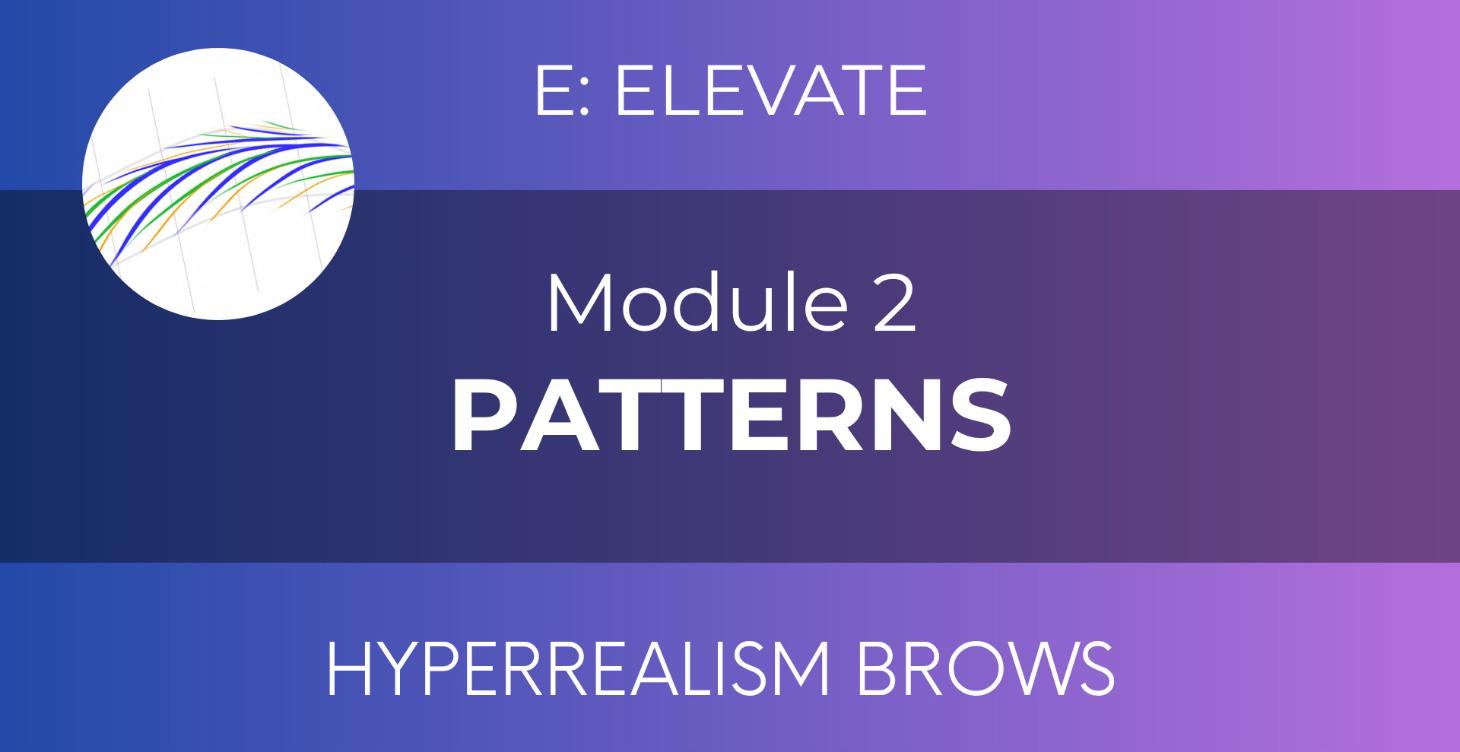 E: ELEVATE

Module 2
PATTERNS

HYPERREALISM BROWS